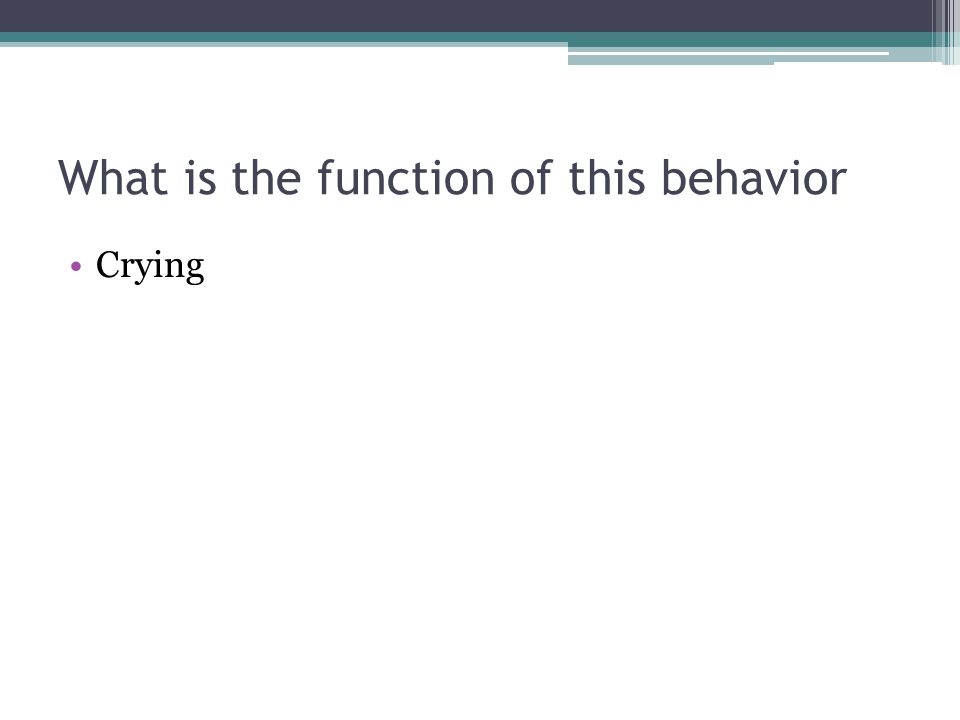 What is the function of this behavior

• Crying